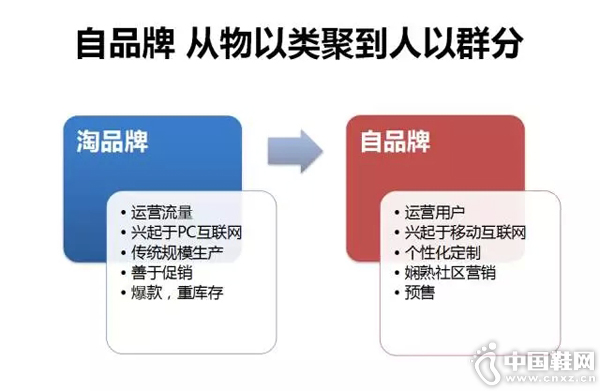 自品牌 从物以类聚到人以群分

淘品牌

• 运营流量
• 兴起于PC互联网
• 传统规模生产
• 善于促销
• 爆款，重库存

自品牌

• 运营用户
• 兴起于移动互联网
• 个性化定制
• 娴熟社区营销
• 预售

中国鞋网
www.cnxz.cn